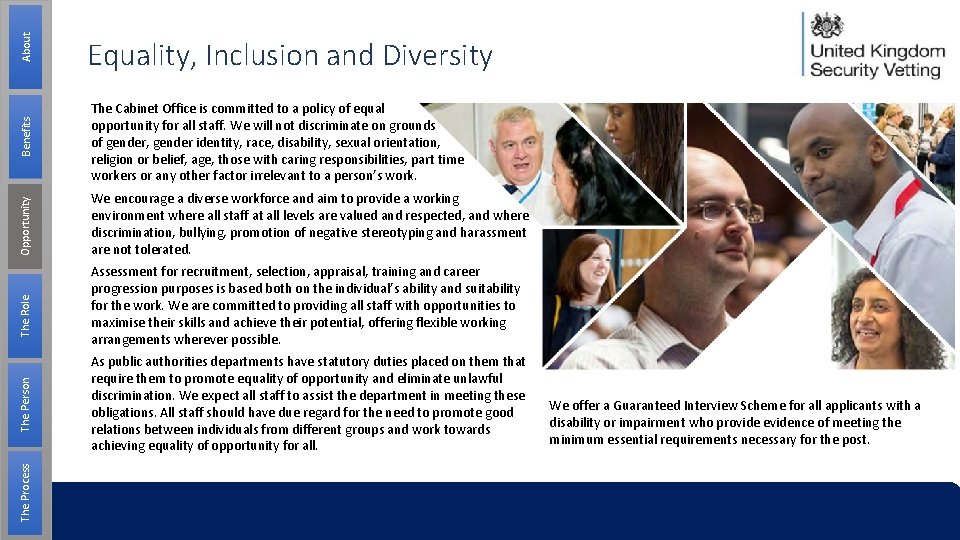 About

Benefits

Opportunity

The Role

The Person

The Process

Equality, Inclusion and Diversity

United Kingdom Security Vetting

The Cabinet Office is committed to a policy of equal opportunity for all staff. We will not discriminate on grounds of gender, gender identity, race, disability, sexual orientation, religion or belief, age, those with caring responsibilities, part time workers or any other factor irrelevant to a person's work.

We encourage a diverse workforce and aim to provide a working environment where all staff at all levels are valued and respected, and where discrimination, bullying, promotion of negative stereotyping and harassment are not tolerated.

Assessment for recruitment, selection, appraisal, training and career progression purposes is based both on the individual's ability and suitability for the work. We are committed to providing all staff with opportunities to maximise their skills and achieve their potential, offering flexible working arrangements wherever possible.

As public authorities departments have statutory duties placed on them that require them to promote equality of opportunity and eliminate unlawful discrimination. We expect all staff to assist the department in meeting these obligations. All staff should have due regard for the need to promote good relations between individuals from different groups and work towards achieving equality of opportunity for all.

We offer a Guaranteed Interview Scheme for all applicants with a disability or impairment who provide evidence of meeting the minimum essential requirements necessary for the post.